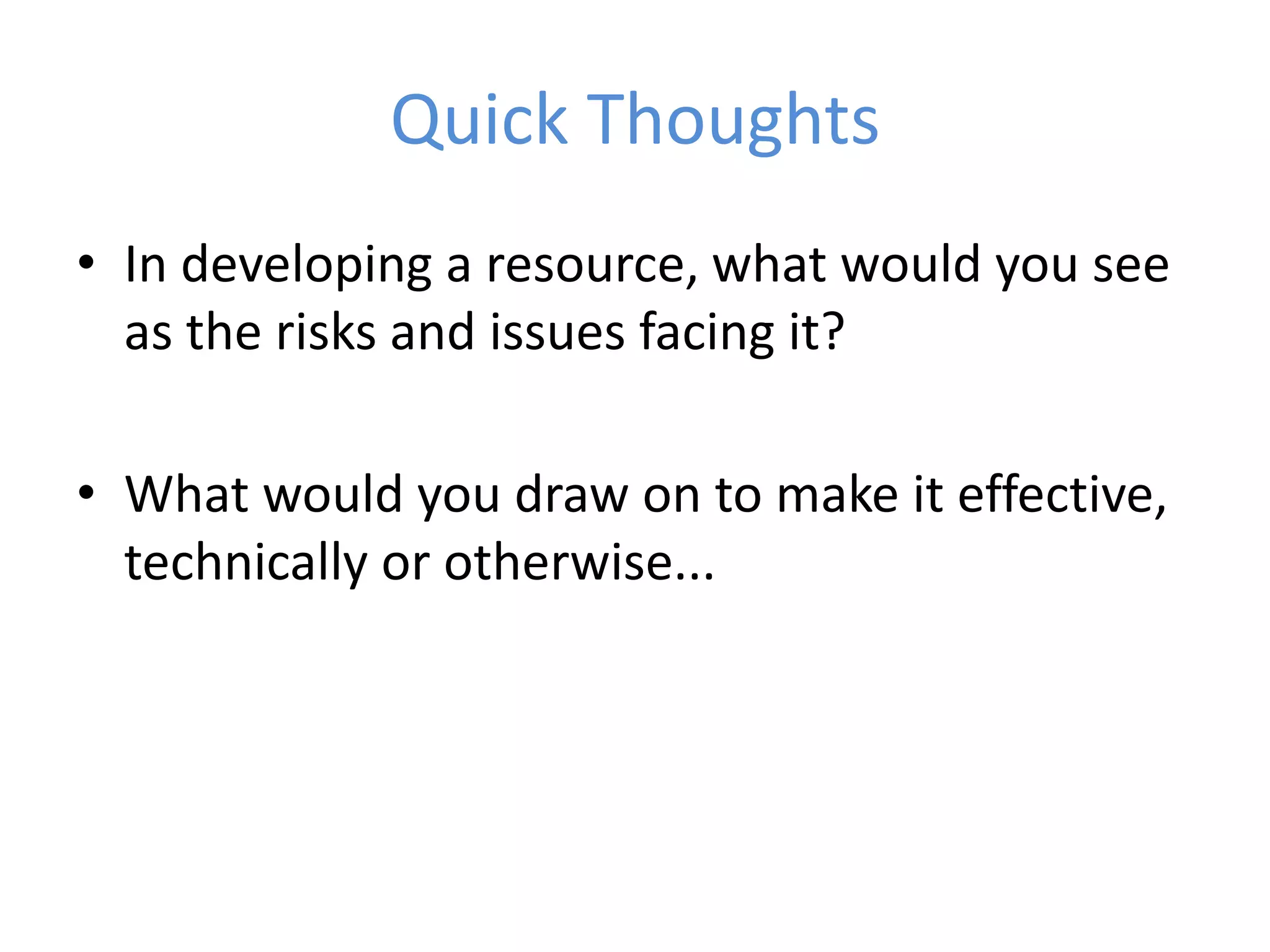 Quick Thoughts

• In developing a resource, what would you see as the risks and issues facing it?

• What would you draw on to make it effective, technically or otherwise...